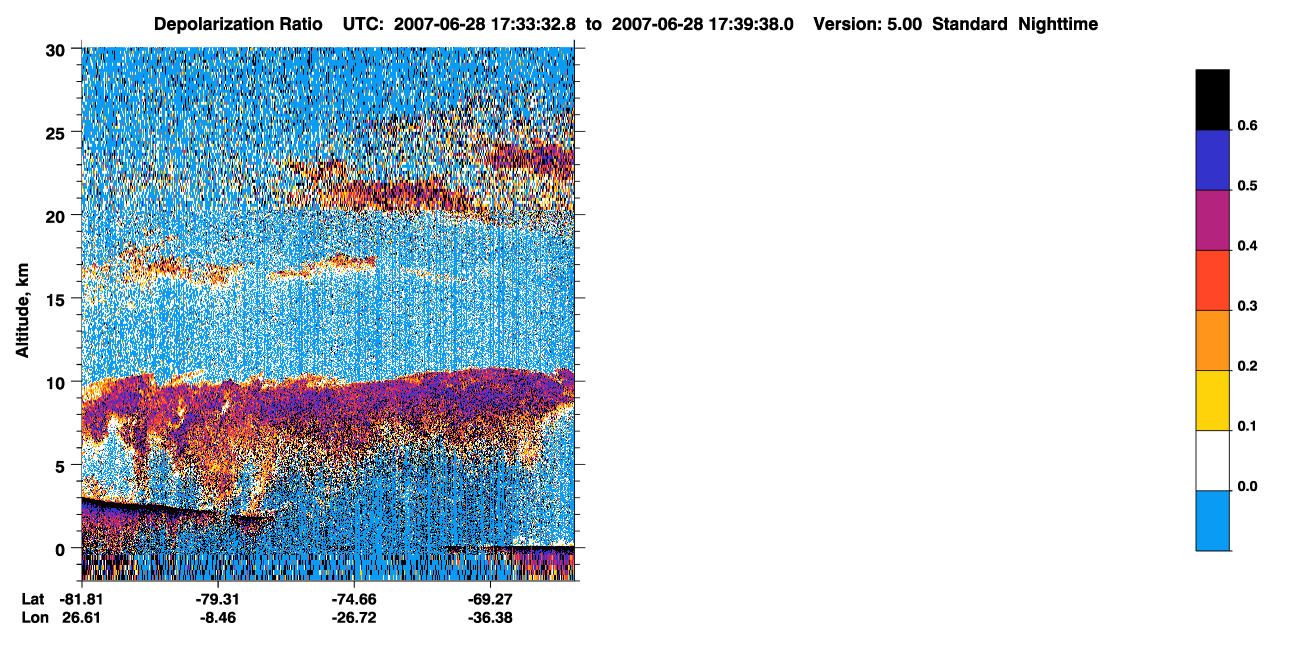 Depolarization Ratio UTC: 2007-06-28 17:33:32.8 to 2007-06-28 17:39:38.0 Version: 5.00 Standard Nighttime

30
25
20
15
10
5
0

Altitude, km

Lat -81.81 -79.31 -74.66 -69.27
Lon 26.61 -8.46 -26.72 -36.38

0.6
0.5
0.4
0.3
0.2
0.1
0.0